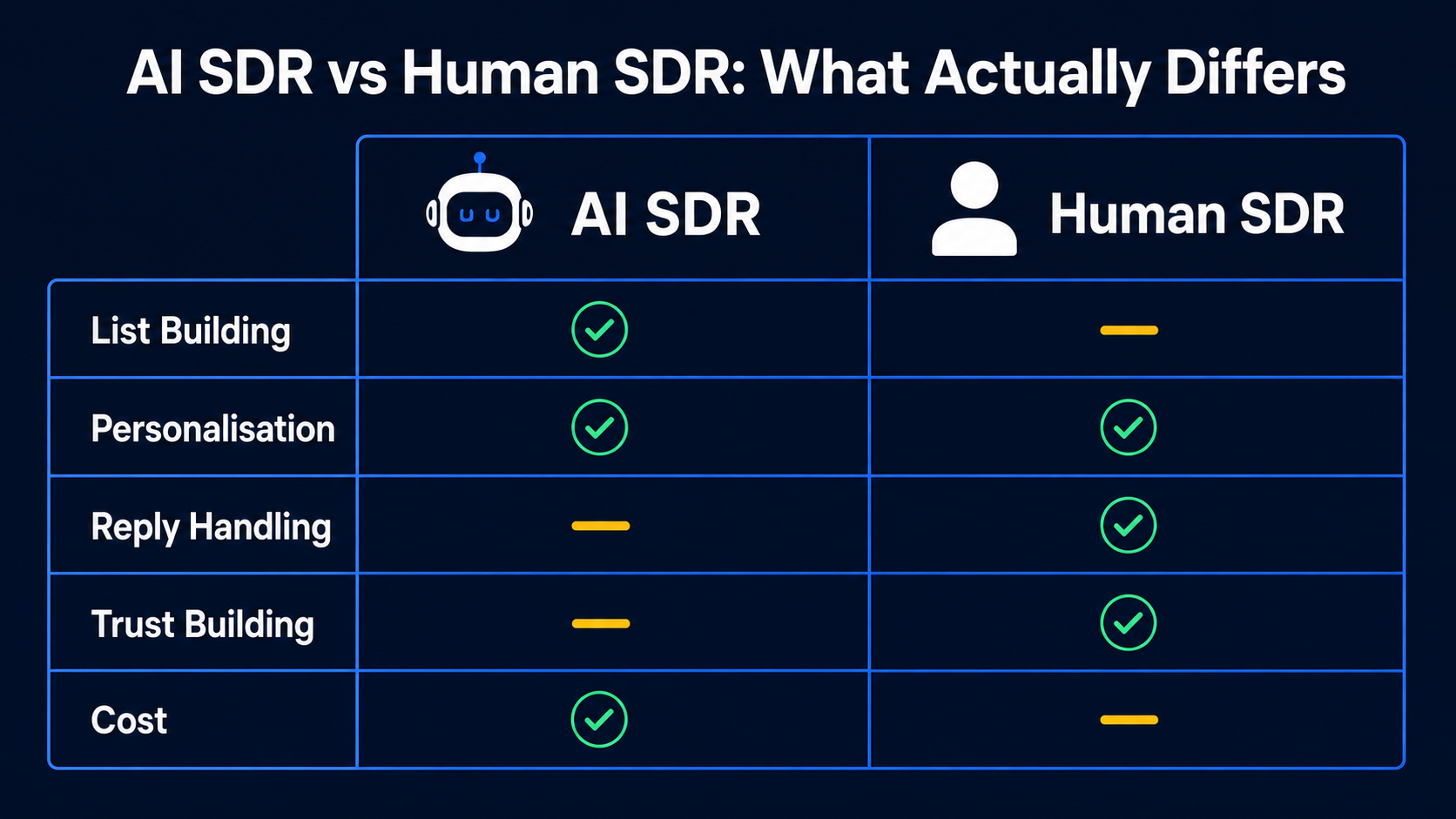 AI SDR vs Human SDR: What Actually Differs

| | AI SDR | Human SDR |
|---|---|---|
| List Building | ✓ | — |
| Personalisation | ✓ | ✓ |
| Reply Handling | — | ✓ |
| Trust Building | — | ✓ |
| Cost | ✓ | — |